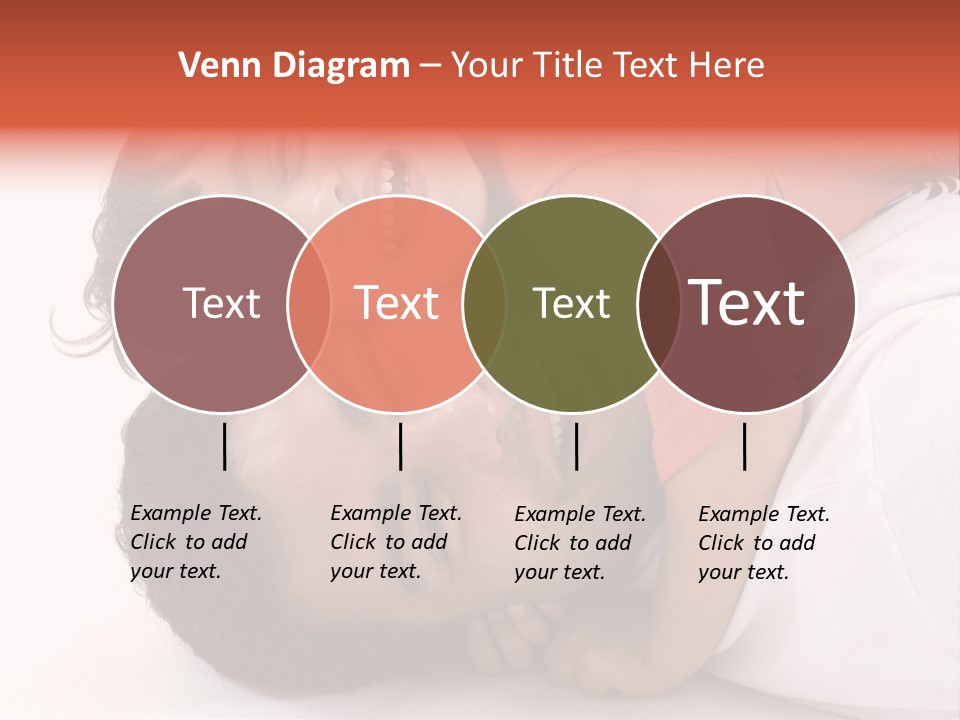 Venn Diagram – Your Title Text Here

Text

Text

Text

Text

Example Text. Click to add your text.

Example Text. Click to add your text.

Example Text. Click to add your text.

Example Text. Click to add your text.